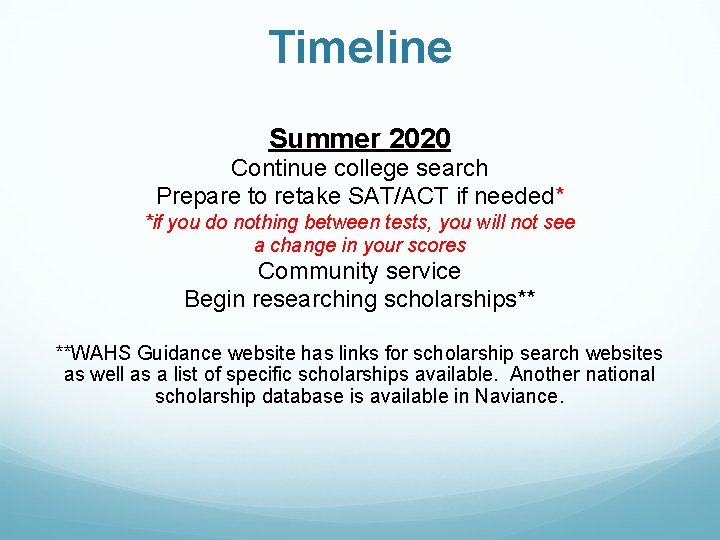 Timeline

Summer 2020
Continue college search
Prepare to retake SAT/ACT if needed*
*if you do nothing between tests, you will not see a change in your scores
Community service
Begin researching scholarships**

**WAHS Guidance website has links for scholarship search websites as well as a list of specific scholarships available. Another national scholarship database is available in Naviance.